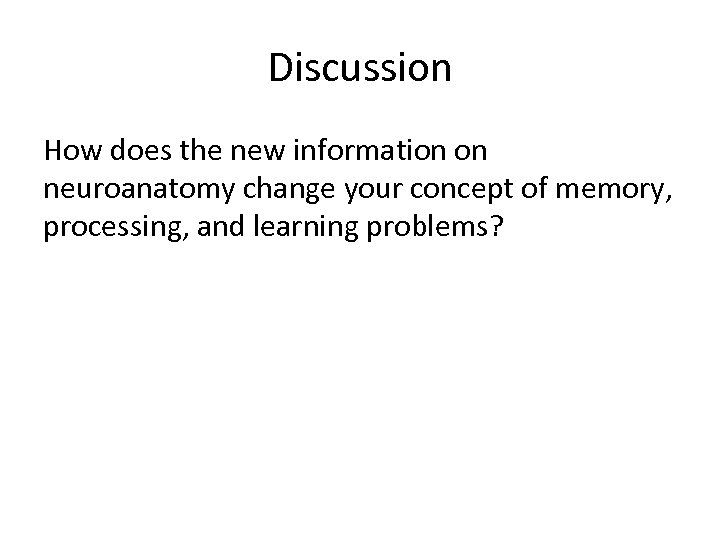 Discussion

How does the new information on neuroanatomy change your concept of memory, processing, and learning problems?